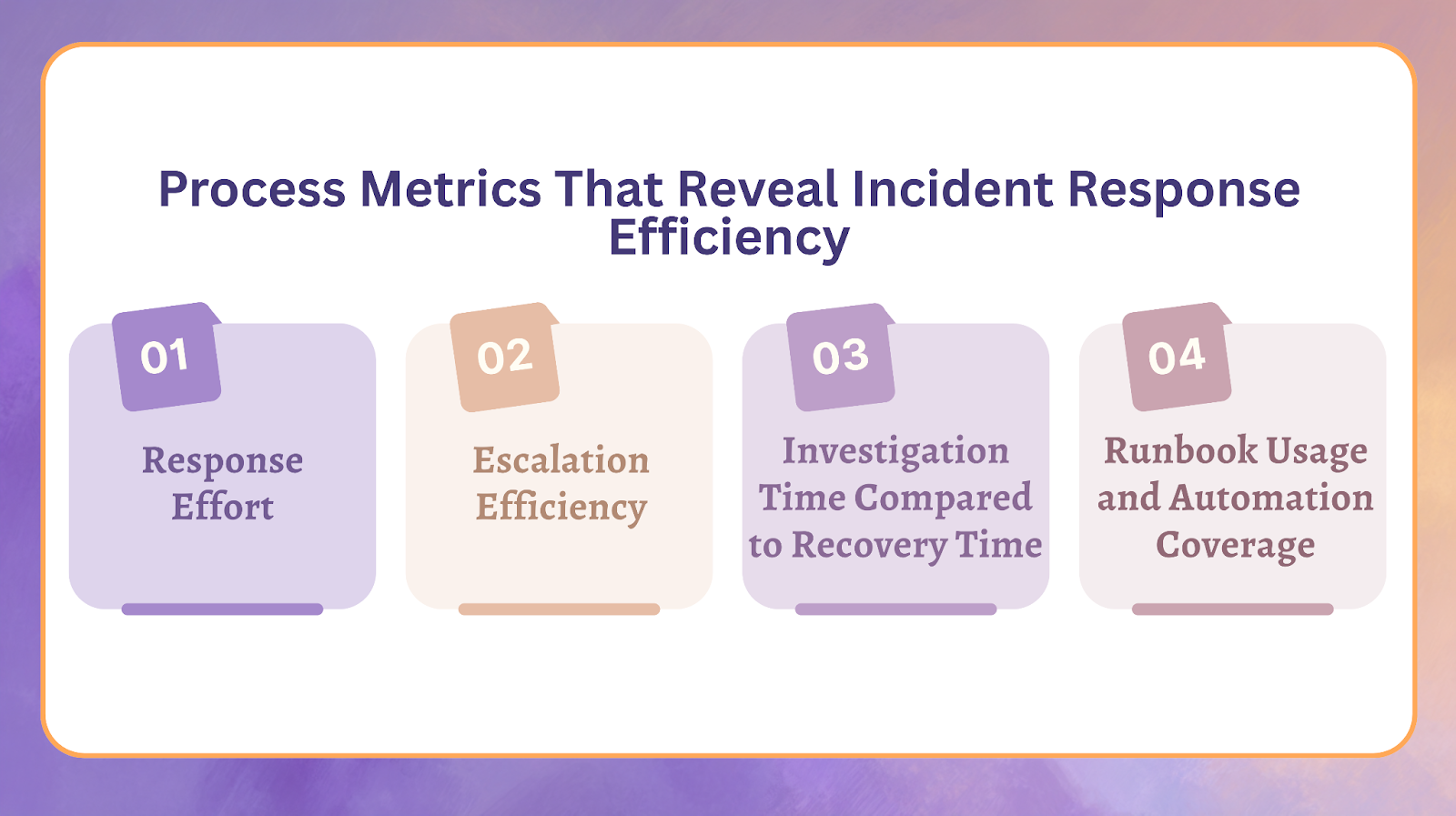 Process Metrics That Reveal Incident Response Efficiency

01

Response Effort

02

Escalation Efficiency

03

Investigation Time Compared to Recovery Time

04

Runbook Usage and Automation Coverage